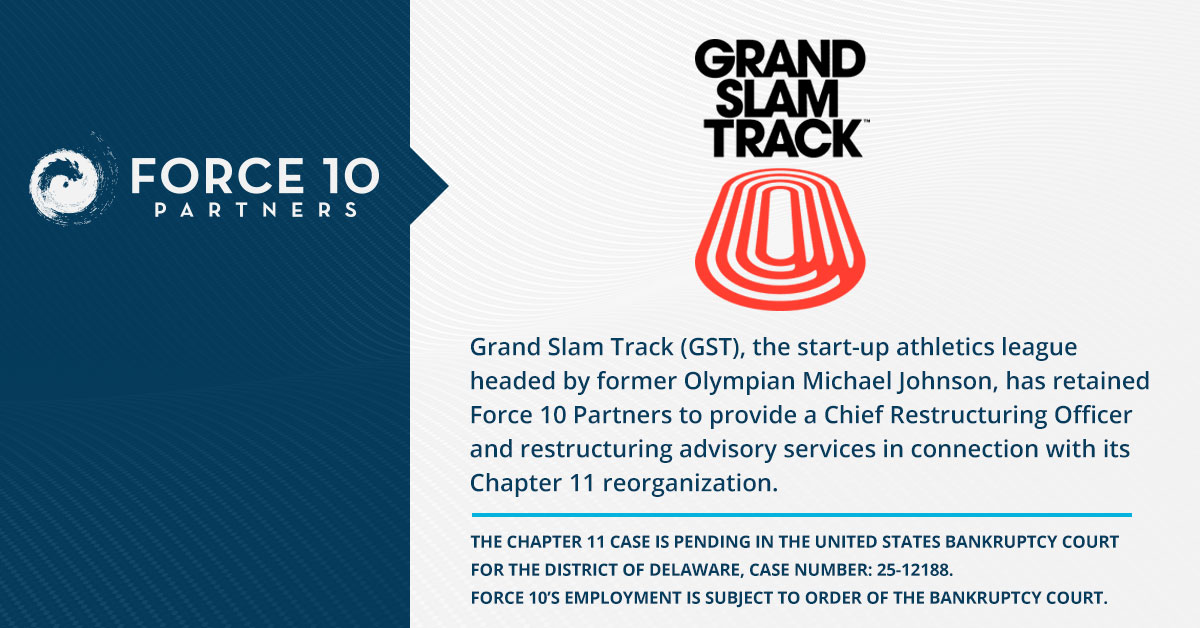 FORCE 10
PARTNERS

GRAND
SLAM
TRACK™

Grand Slam Track (GST), the start-up athletics league headed by former Olympian Michael Johnson, has retained Force 10 Partners to provide a Chief Restructuring Officer and restructuring advisory services in connection with its Chapter 11 reorganization.

THE CHAPTER 11 CASE IS PENDING IN THE UNITED STATES BANKRUPTCY COURT FOR THE DISTRICT OF DELAWARE, CASE NUMBER: 25-12188.
FORCE 10'S EMPLOYMENT IS SUBJECT TO ORDER OF THE BANKRUPTCY COURT.